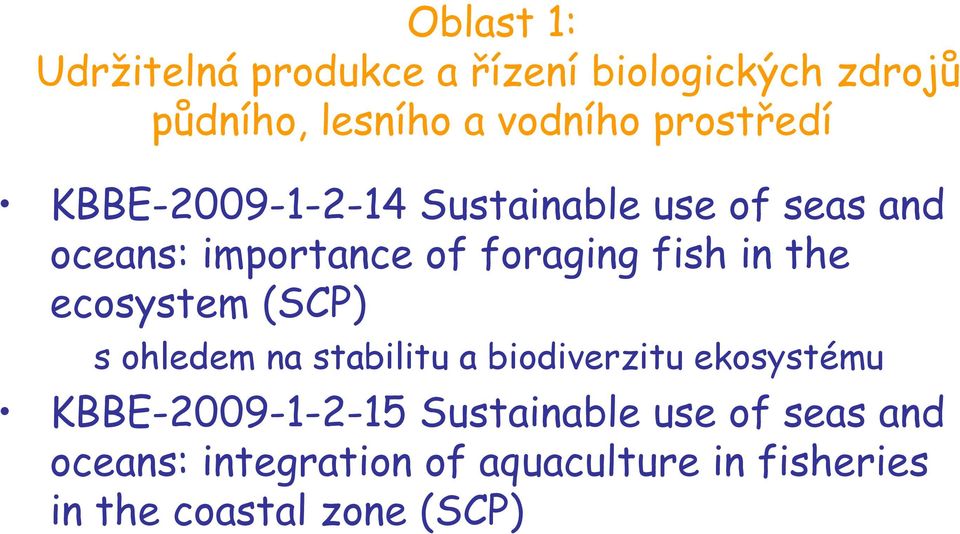 Oblast 1:
Udržitelná produkce a řízení biologických zdrojů půdního, lesního a vodního prostředí

• KBBE-2009-1-2-14 Sustainable use of seas and oceans: importance of foraging fish in the ecosystem (SCP)

s ohledem na stabilitu a biodiverzitu ekosystému

• KBBE-2009-1-2-15 Sustainable use of seas and oceans: integration of aquaculture in fisheries in the coastal zone (SCP)